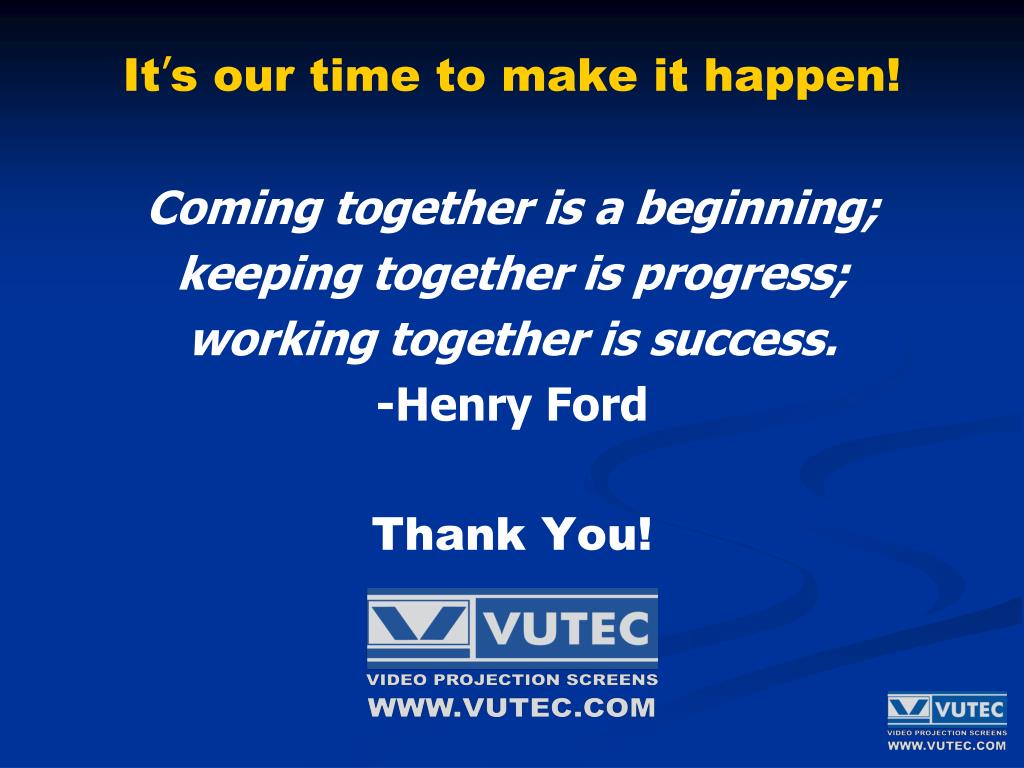 It's our time to make it happen!

Coming together is a beginning; keeping together is progress; working together is success.
-Henry Ford

Thank You!

VUTEC
VIDEO PROJECTION SCREENS
WWW.VUTEC.COM

VUTEC
VIDEO PROJECTION SCREENS
WWW.VUTEC.COM